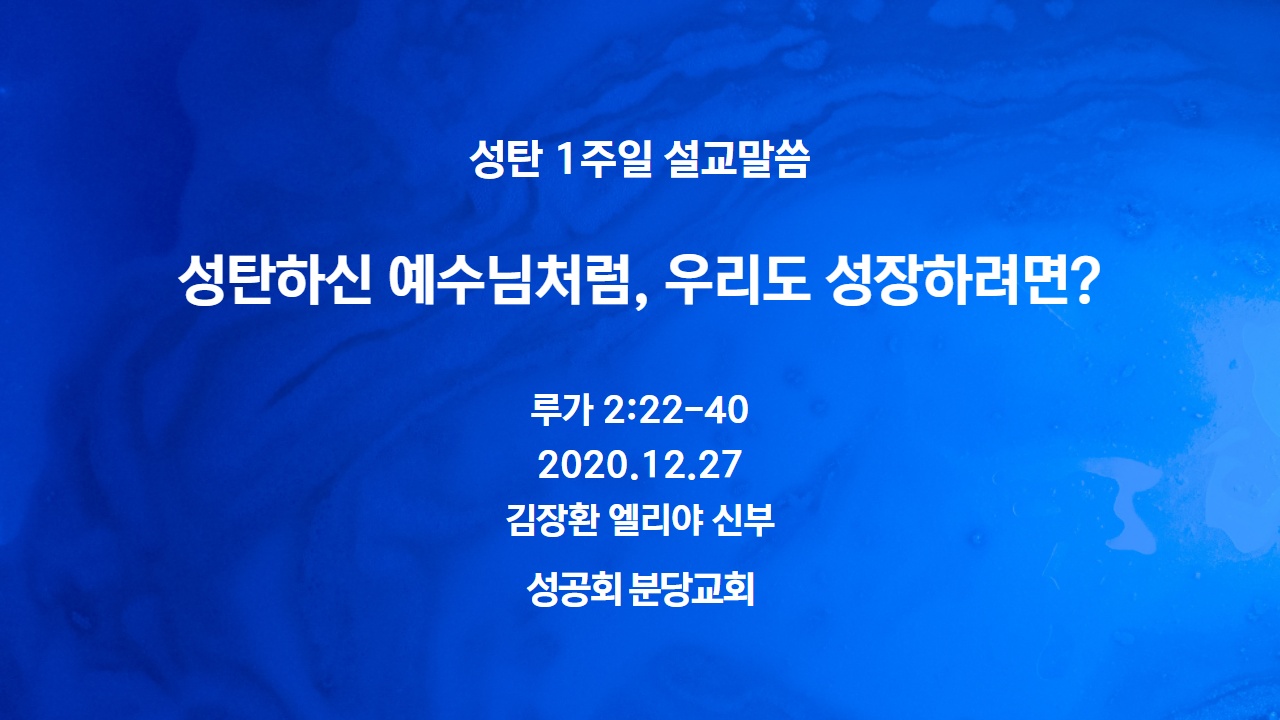 성탄 1주일 설교말씀

성탄하신 예수님처럼, 우리도 성장하려면?

루가 2:22-40
2020.12.27
김장환 엘리야 신부

성공회 분당교회